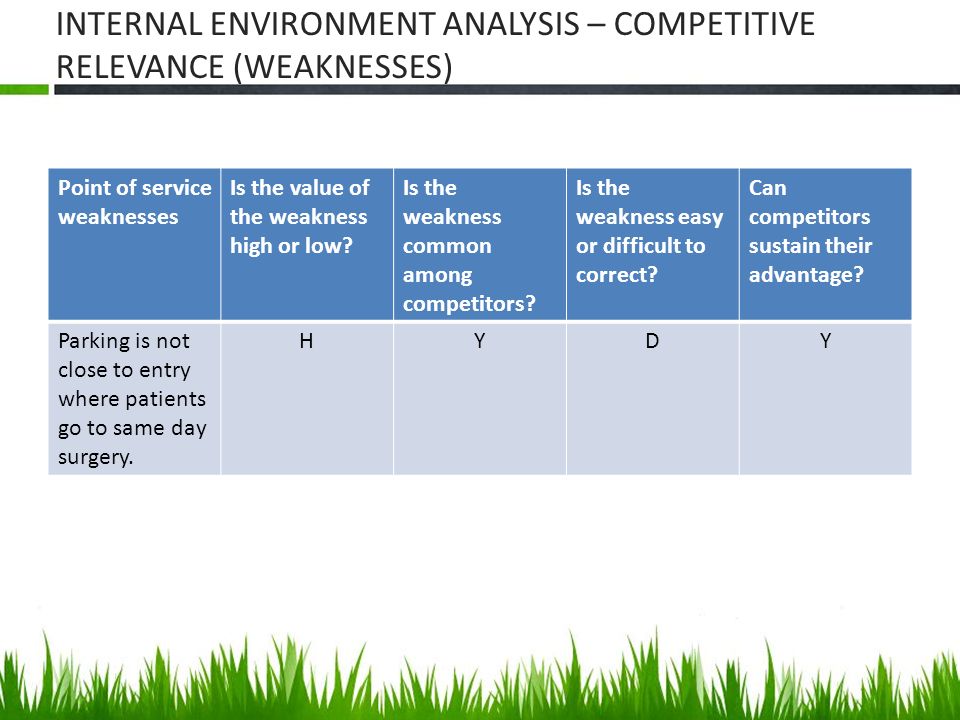 INTERNAL ENVIRONMENT ANALYSIS – COMPETITIVE RELEVANCE (WEAKNESSES)

| Point of service weaknesses | Is the value of the weakness high or low? | Is the weakness common among competitors? | Is the weakness easy or difficult to correct? | Can competitors sustain their advantage? |
|---|---|---|---|---|
| Parking is not close to entry where patients go to same day surgery. | H | Y | D | Y |